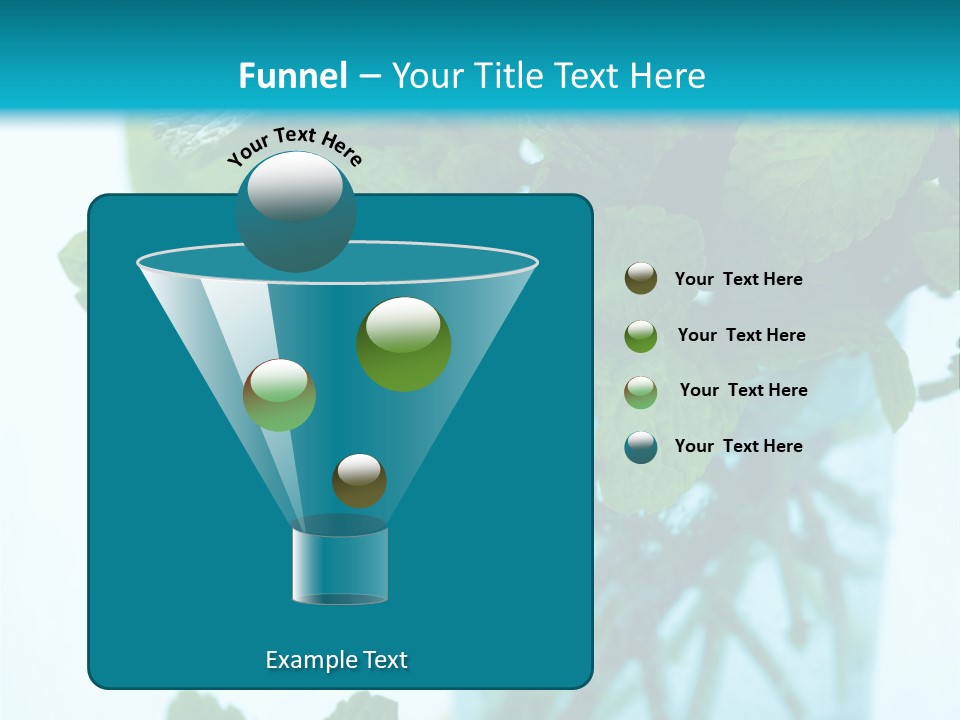 Funnel – Your Title Text Here

Your Text Here

Your Text Here

Your Text Here

Your Text Here

Your Text Here

Example Text